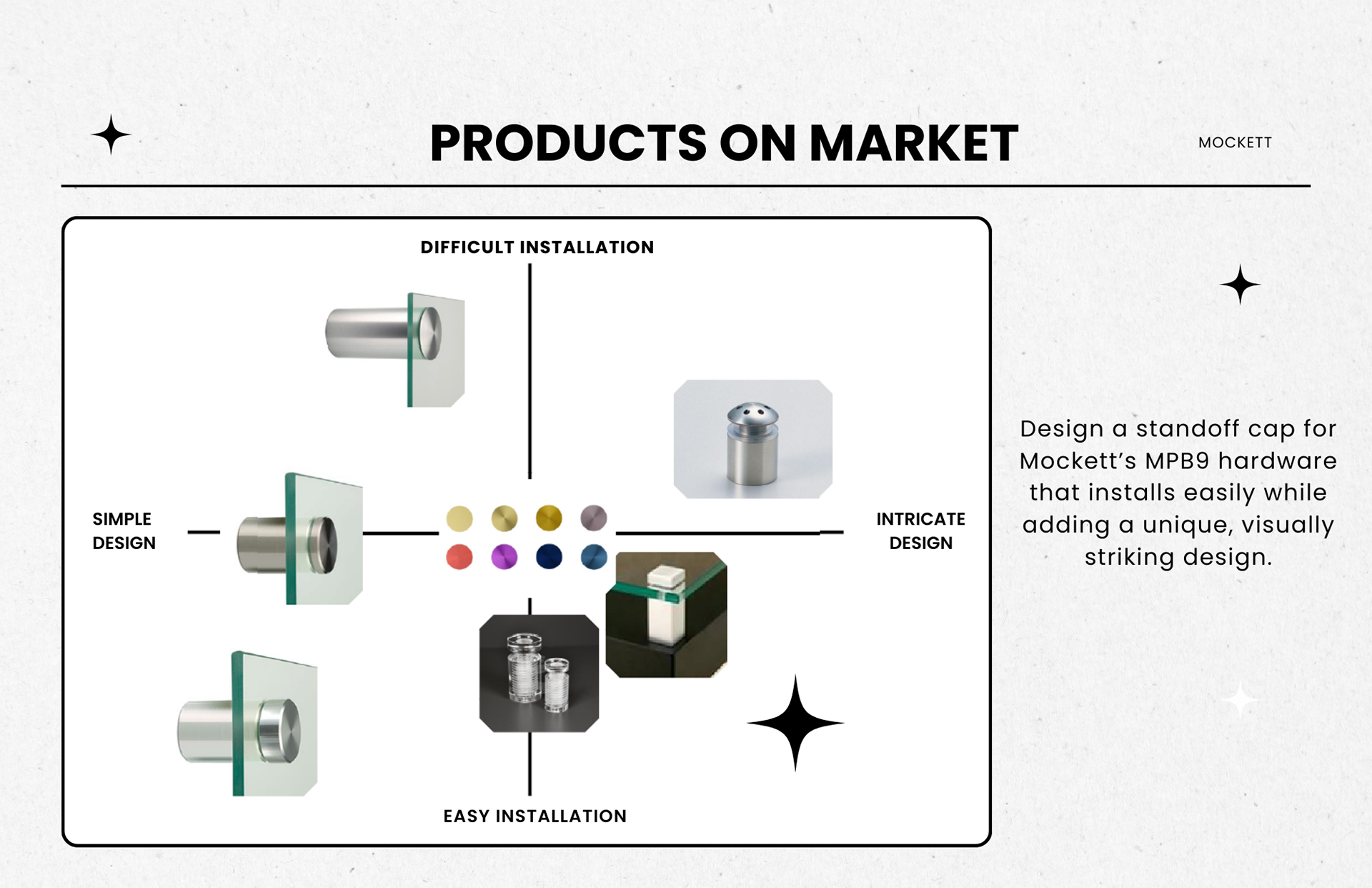 PRODUCTS ON MARKET

MOCKETT

DIFFICULT INSTALLATION

SIMPLE DESIGN

INTRICATE DESIGN

EASY INSTALLATION

Design a standoff cap for Mockett's MPB9 hardware that installs easily while adding a unique, visually striking design.